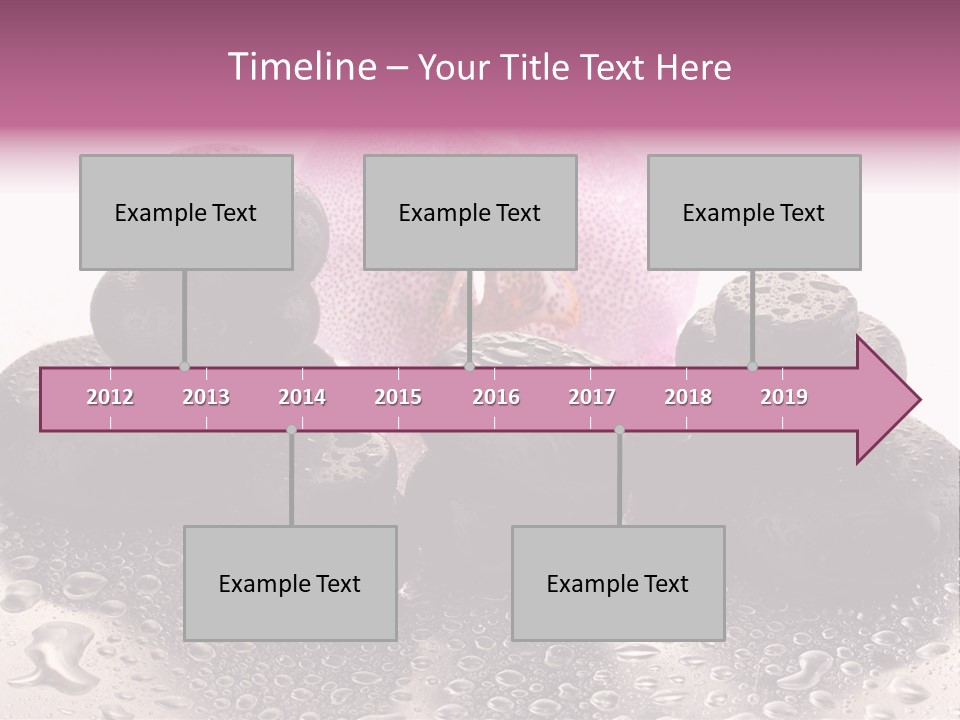 Timeline – Your Title Text Here

Example Text

Example Text

Example Text

2012 2013 2014 2015 2016 2017 2018 2019

Example Text

Example Text